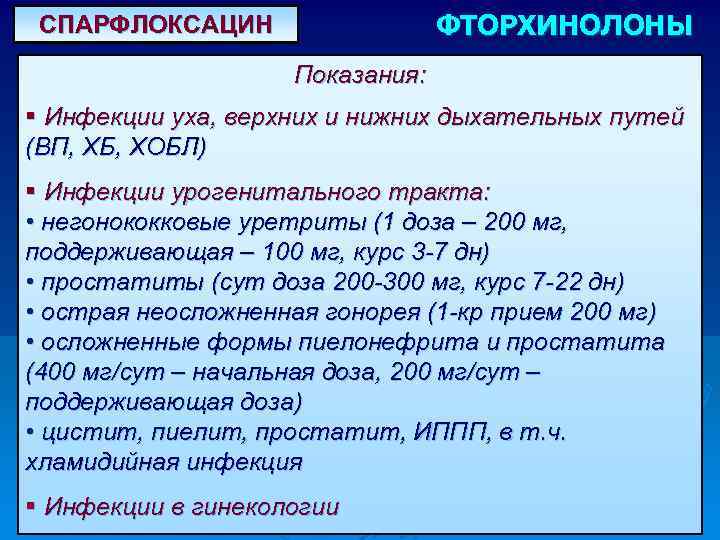 СПАРФЛОКСАЦИН

ФТОРХИНОЛОНЫ

Показания:

▪ Инфекции уха, верхних и нижних дыхательных путей (ВП, ХБ, ХОБЛ)

▪ Инфекции урогенитального тракта:
• негонококковые уретриты (1 доза – 200 мг, поддерживающая – 100 мг, курс 3-7 дн)
• простатиты (сут доза 200-300 мг, курс 7-22 дн)
• острая неосложненная гонорея (1-кр прием 200 мг)
• осложненные формы пиелонефрита и простатита (400 мг/сут – начальная доза, 200 мг/сут – поддерживающая доза)
• цистит, пиелит, простатит, ИППП, в т.ч. хламидийная инфекция

▪ Инфекции в гинекологии